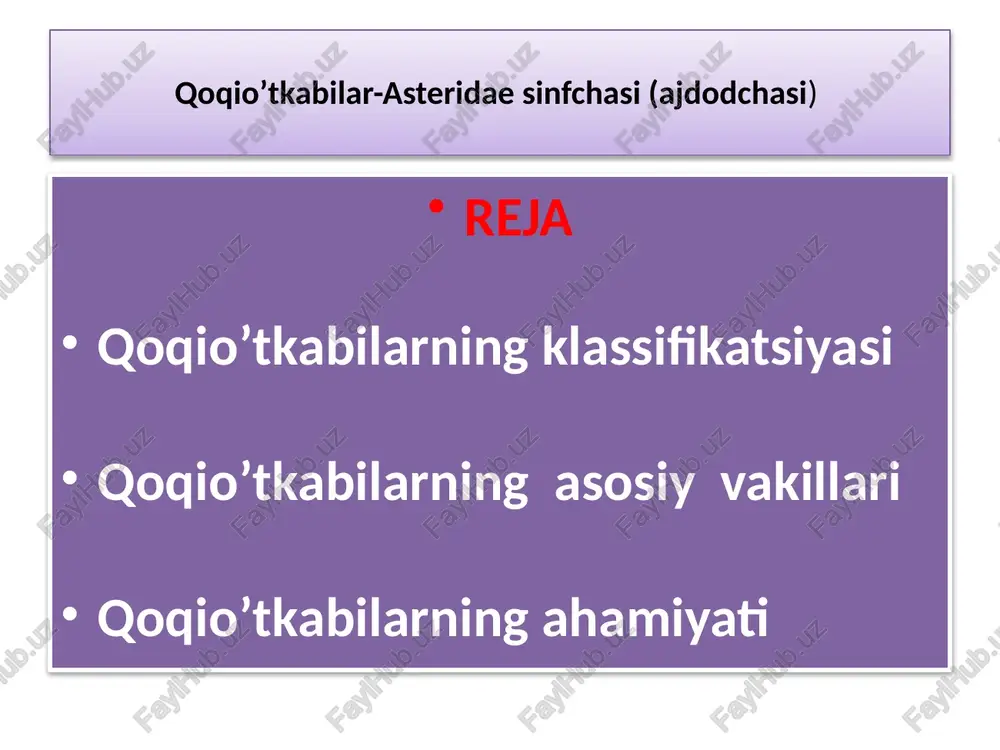 Qoqio’tkabilar-Asteridae sinfchasi (ajdodchasi)

• REJA

• Qoqio’tkabilarning klassifikatsiyasi

• Qoqio’tkabilarning asosiy vakillari

• Qoqio’tkabilarning ahamiyati

FaylHub.uz